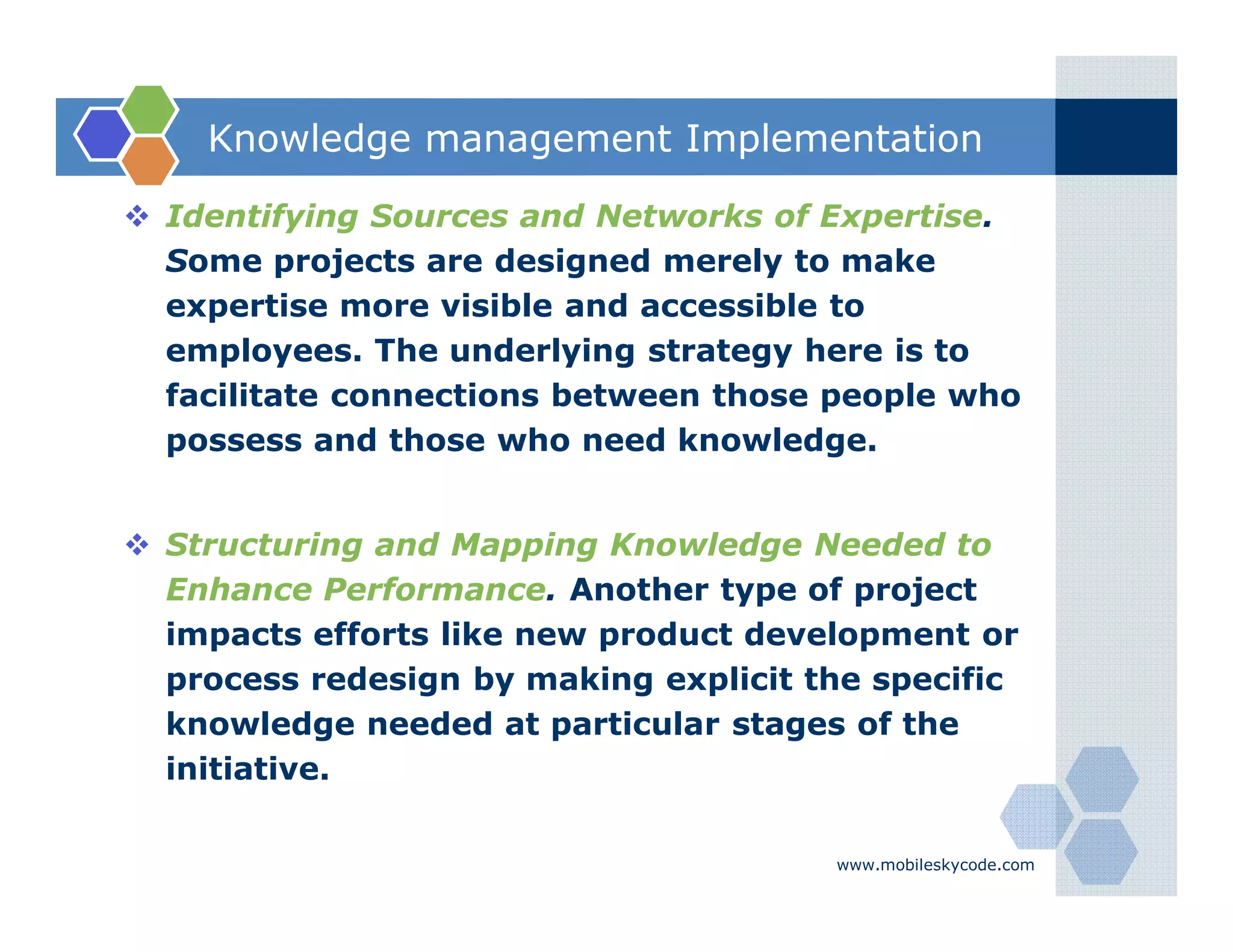 Knowledge management Implementation

❖ Identifying Sources and Networks of Expertise. Some projects are designed merely to make expertise more visible and accessible to employees. The underlying strategy here is to facilitate connections between those people who possess and those who need knowledge.

❖ Structuring and Mapping Knowledge Needed to Enhance Performance. Another type of project impacts efforts like new product development or process redesign by making explicit the specific knowledge needed at particular stages of the initiative.

www.mobileskycode.com